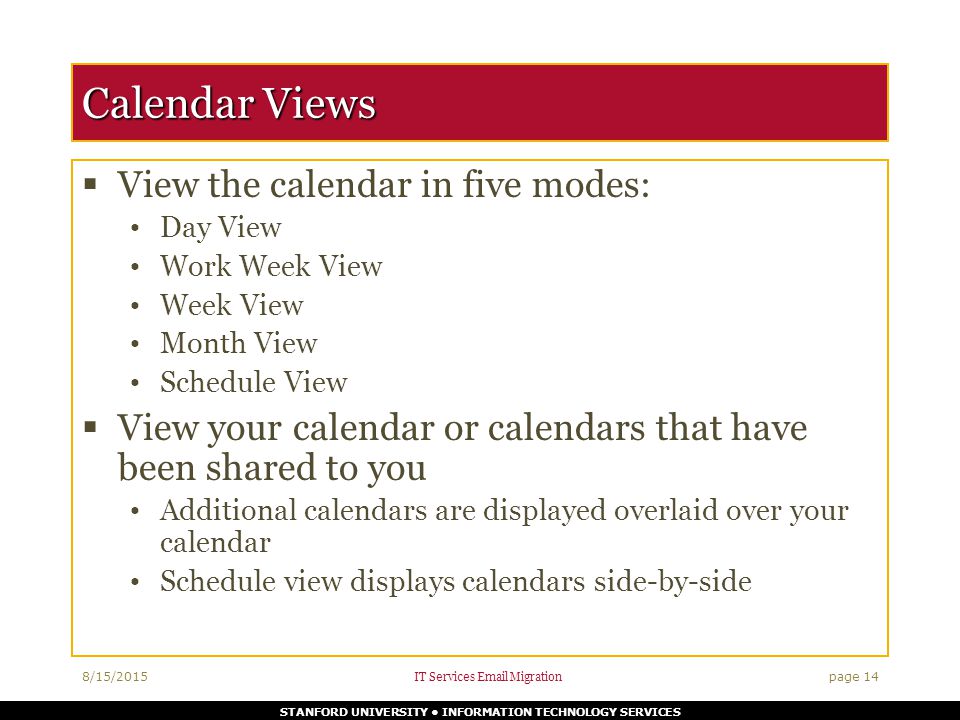 Calendar Views

▪ View the calendar in five modes:
• Day View
• Work Week View
• Week View
• Month View
• Schedule View

▪ View your calendar or calendars that have been shared to you
• Additional calendars are displayed overlaid over your calendar
• Schedule view displays calendars side-by-side

8/15/2015 IT Services Email Migration page 14

STANFORD UNIVERSITY • INFORMATION TECHNOLOGY SERVICES